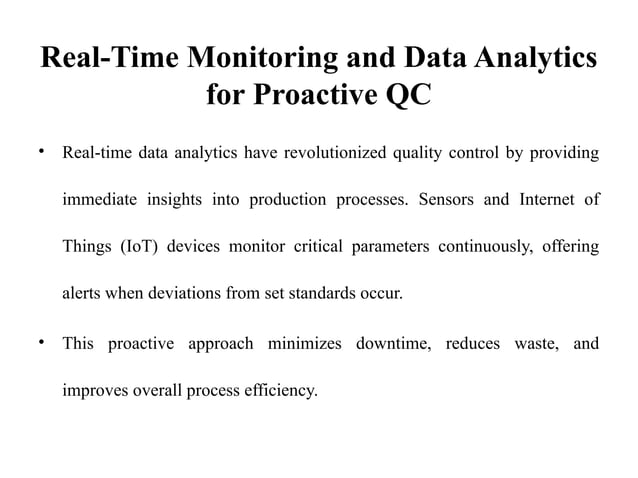 Real-Time Monitoring and Data Analytics for Proactive QC

• Real-time data analytics have revolutionized quality control by providing immediate insights into production processes. Sensors and Internet of Things (IoT) devices monitor critical parameters continuously, offering alerts when deviations from set standards occur.

• This proactive approach minimizes downtime, reduces waste, and improves overall process efficiency.